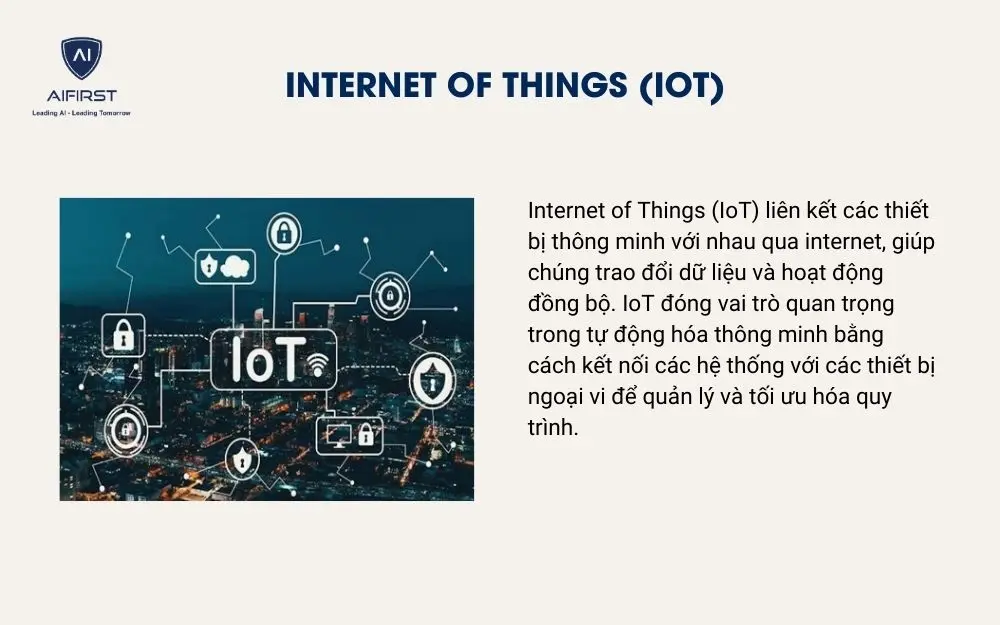 AI
AIFIRST
Leading AI - Leading Tomorrow

INTERNET OF THINGS (IOT)

IoT

Internet of Things (IoT) liên kết các thiết bị thông minh với nhau qua internet, giúp chúng trao đổi dữ liệu và hoạt động đồng bộ. IoT đóng vai trò quan trọng trong tự động hóa thông minh bằng cách kết nối các hệ thống với các thiết bị ngoại vi để quản lý và tối ưu hóa quy trình.